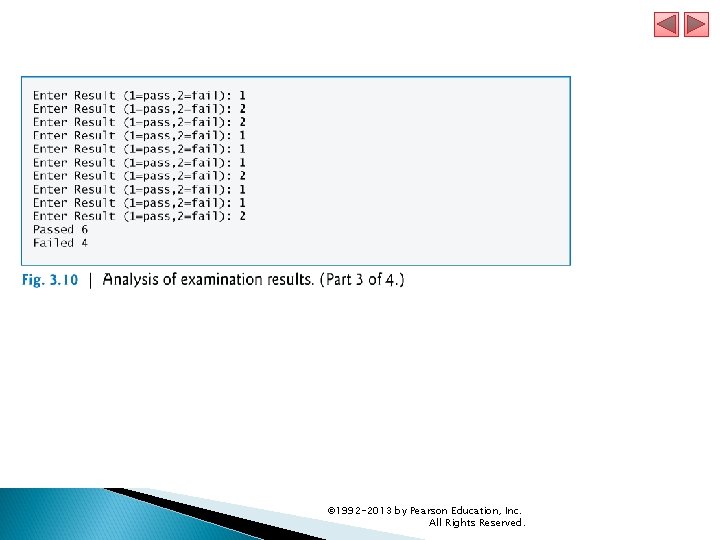 Enter Result (1=pass,2=fail): 1
Enter Result (1=pass,2=fail): 2
Enter Result (1=pass,2=fail): 2
Enter Result (1=pass,2=fail): 1
Enter Result (1=pass,2=fail): 1
Enter Result (1=pass,2=fail): 1
Enter Result (1=pass,2=fail): 2
Enter Result (1=pass,2=fail): 1
Enter Result (1=pass,2=fail): 1
Enter Result (1=pass,2=fail): 2
Passed 6
Failed 4

Fig. 3.10 | Analysis of examination results. (Part 3 of 4.)

©1992-2013 by Pearson Education, Inc. All Rights Reserved.